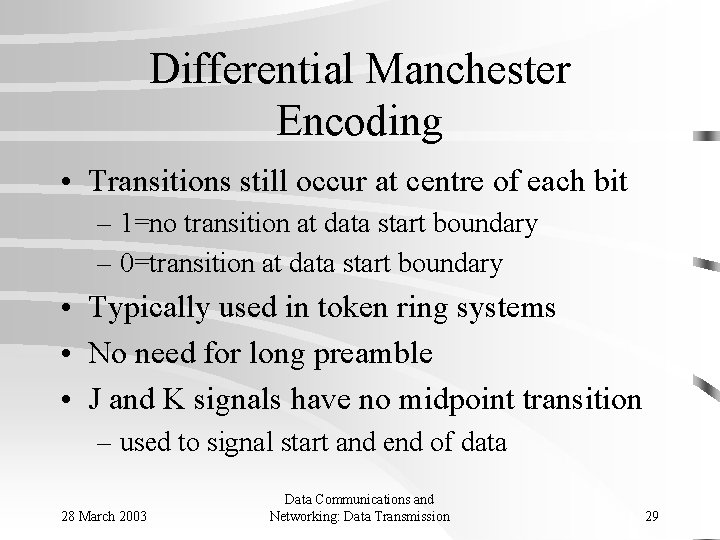 Differential Manchester Encoding

• Transitions still occur at centre of each bit
– 1=no transition at data start boundary
– 0=transition at data start boundary
• Typically used in token ring systems
• No need for long preamble
• J and K signals have no midpoint transition
– used to signal start and end of data

28 March 2003

Data Communications and Networking: Data Transmission

29